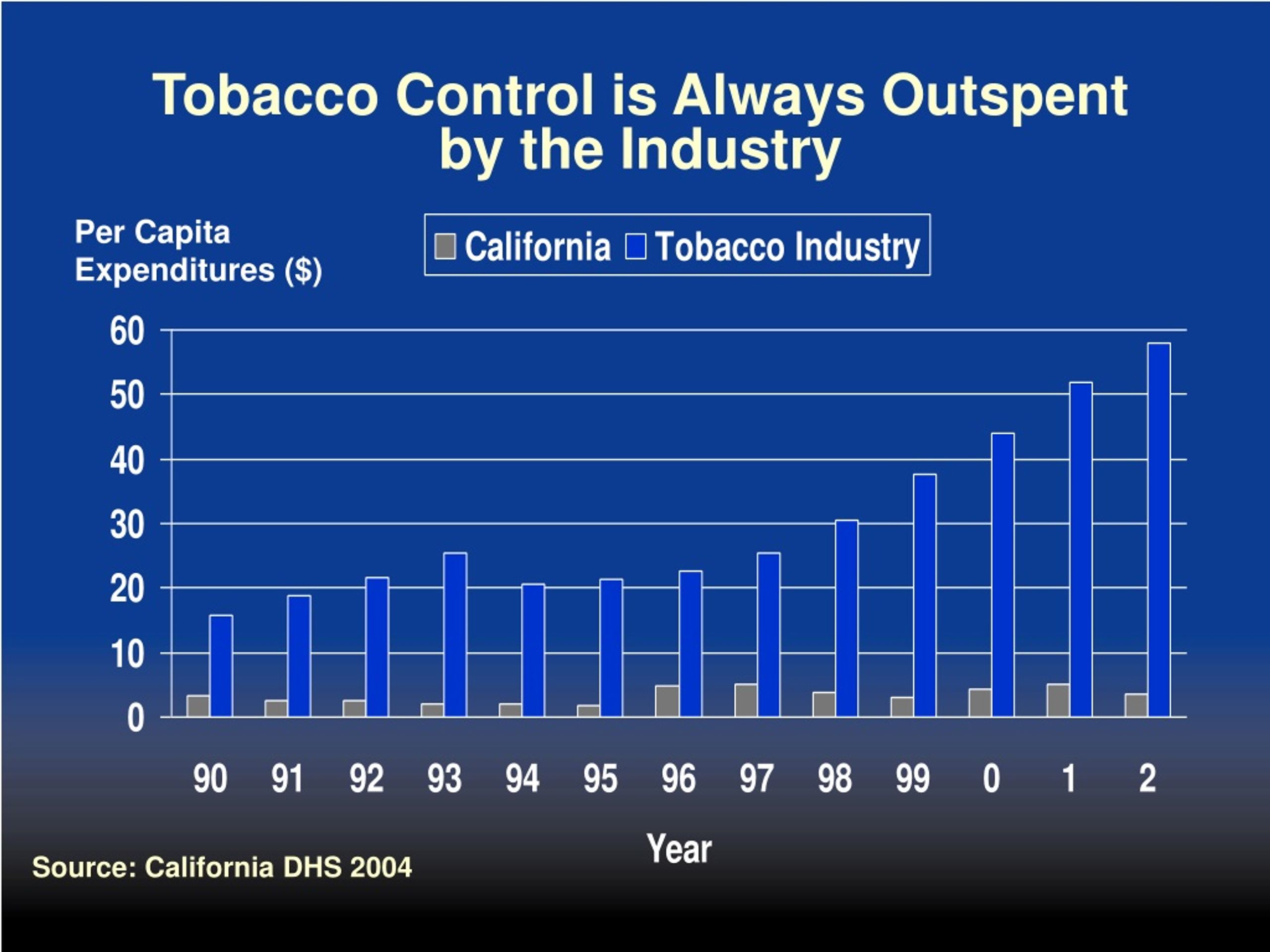 Tobacco Control is Always Outspent by the Industry

Per Capita Expenditures ($)

California Tobacco Industry

60
50
40
30
20
10
0

90 91 92 93 94 95 96 97 98 99 0 1 2

Year

Source: California DHS 2004